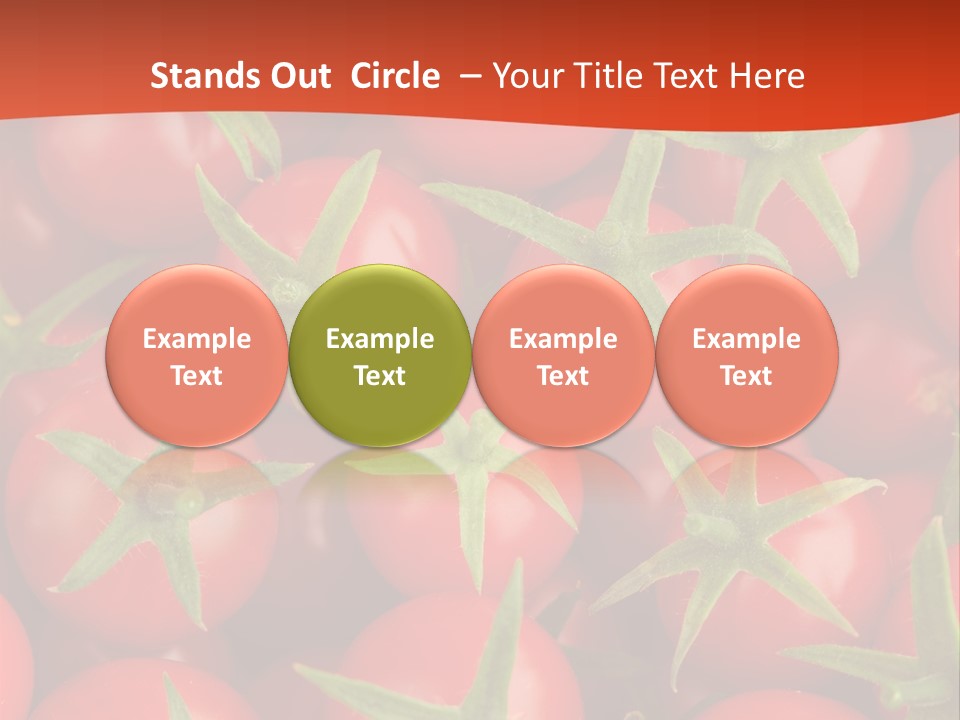 Stands Out Circle – Your Title Text Here

Example Text

Example Text

Example Text

Example Text